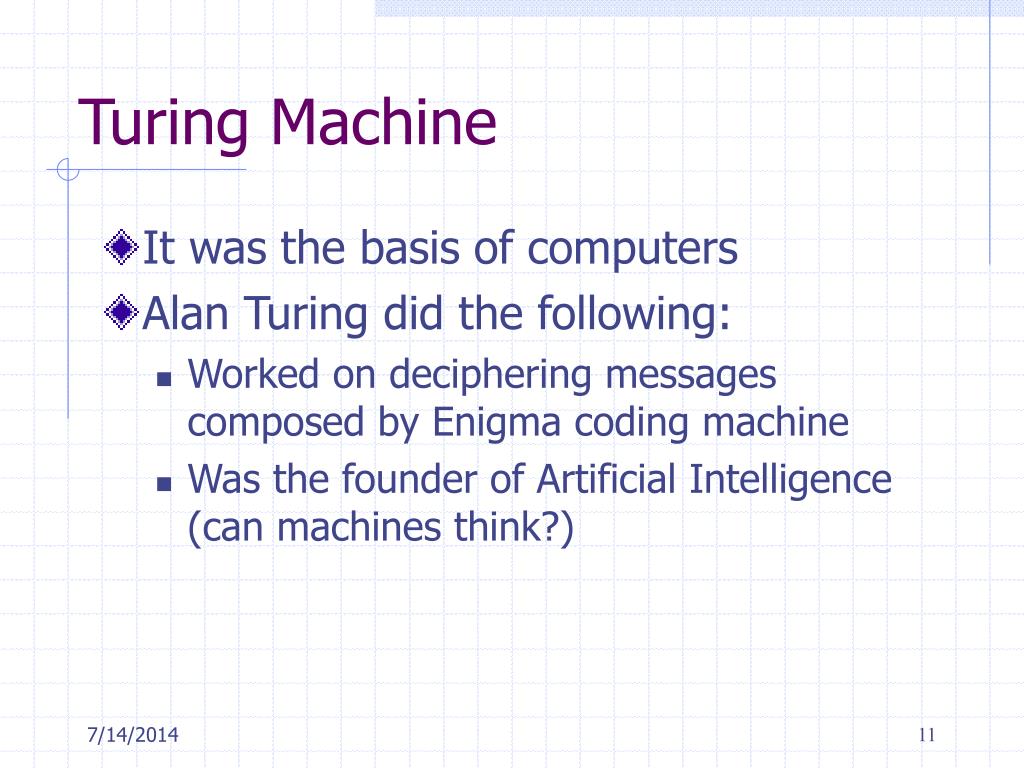 Turing Machine

It was the basis of computers

Alan Turing did the following:

Worked on deciphering messages composed by Enigma coding machine

Was the founder of Artificial Intelligence (can machines think?)

7/14/2014

11